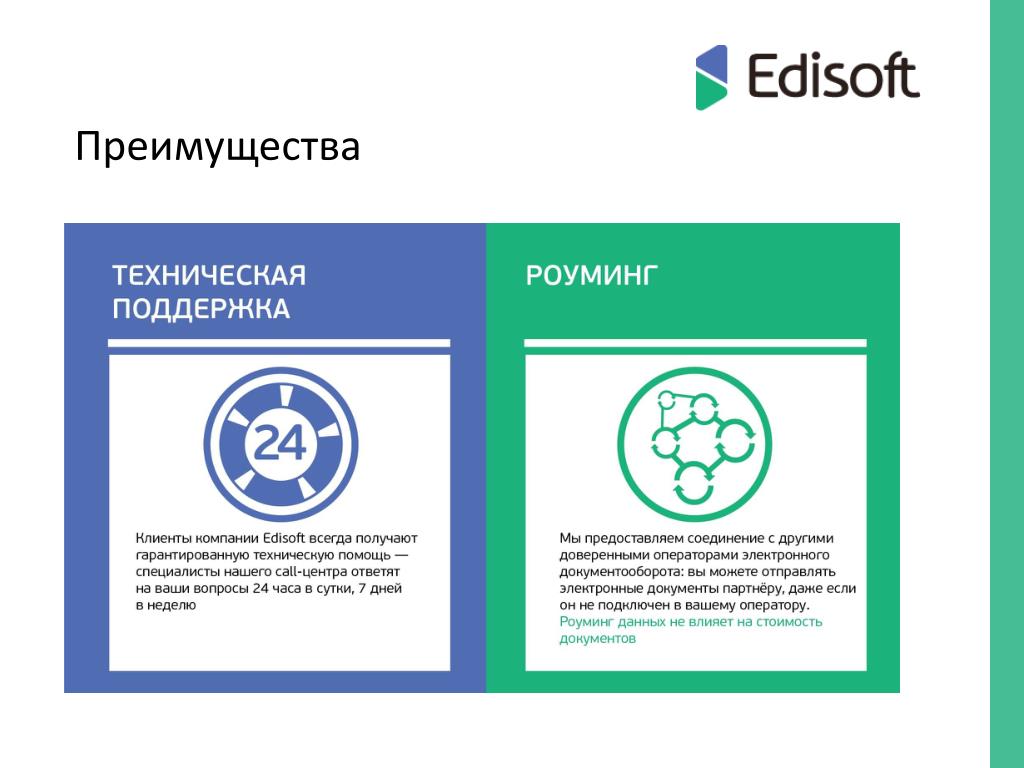 Edisoft

Преимущества

ТЕХНИЧЕСКАЯ ПОДДЕРЖКА

24

Клиенты компании Edisoft всегда получают гарантированную техническую помощь — специалисты нашего call-центра ответят на ваши вопросы 24 часа в сутки, 7 дней в неделю

РОУМИНГ

Мы предоставляем соединение с другими доверенными операторами электронного документооборота: вы можете отправлять электронные документы партнёру, даже если он не подключен в вашему оператору. Роуминг данных не влияет на стоимость документов